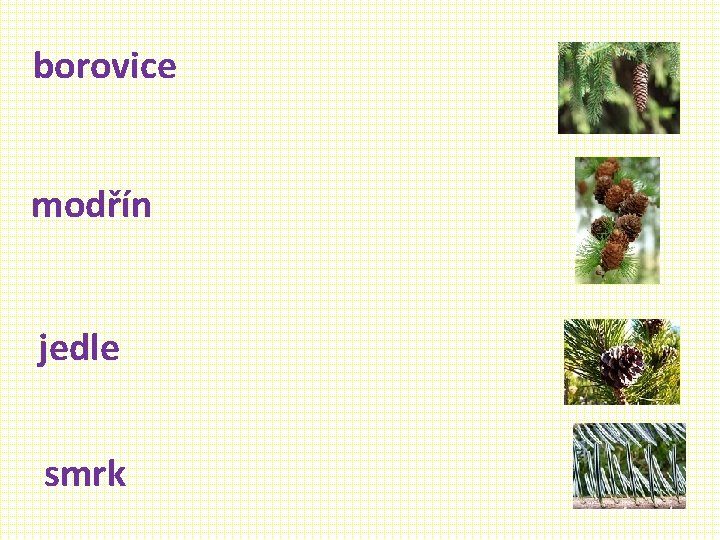 borovice

modřín

jedle

smrk